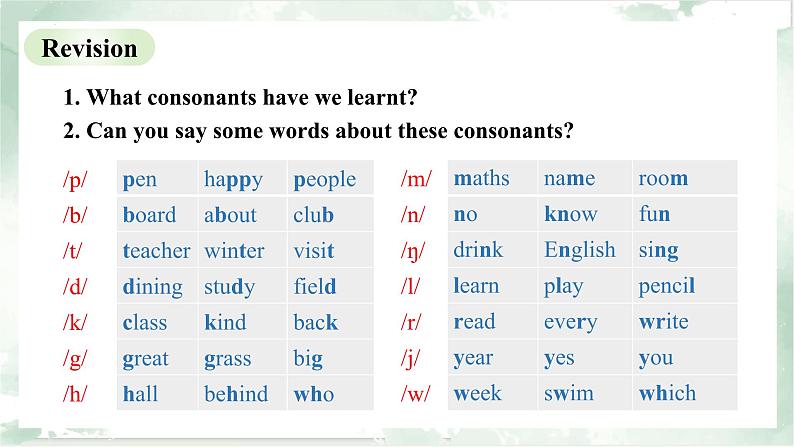 Revision

1. What consonants have we learnt?

2. Can you say some words about these consonants?

| /p/ | pen | happy | people |
|---|---|---|---|
| /b/ | board | about | club |
| /t/ | teacher | winter | visit |
| /d/ | dining | study | field |
| /k/ | class | kind | back |
| /g/ | great | grass | big |
| /h/ | hall | behind | who |

| /m/ | maths | name | room |
|---|---|---|---|
| /n/ | no | know | fun |
| /ŋ/ | drink | English | sing |
| /l/ | learn | play | pencil |
| /r/ | read | every | write |
| /j/ | year | yes | you |
| /w/ | week | swim | which |